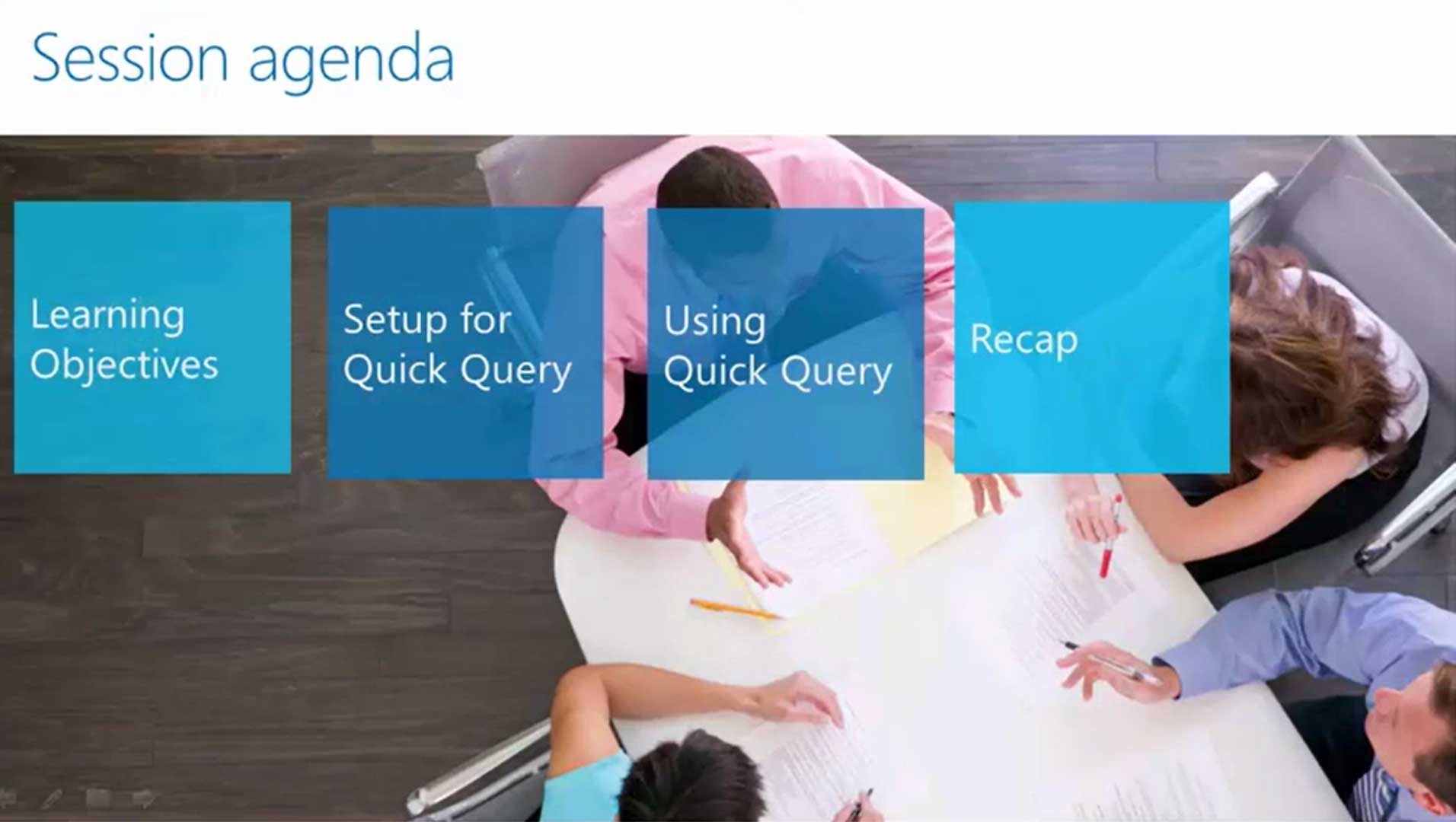 Session agenda

Learning Objectives

Setup for Quick Query

Using Quick Query

Recap